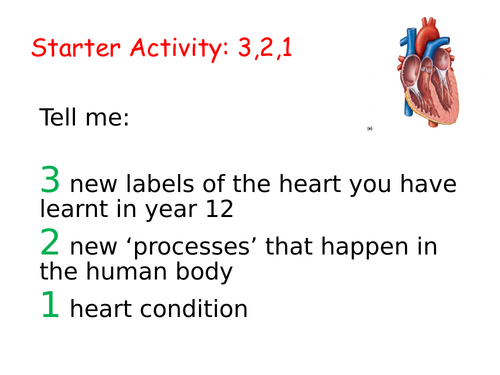 Starter Activity: 3,2,1

Tell me:

(a)

3 new labels of the heart you have learnt in year 12

2 new ‘processes’ that happen in the human body

1 heart condition